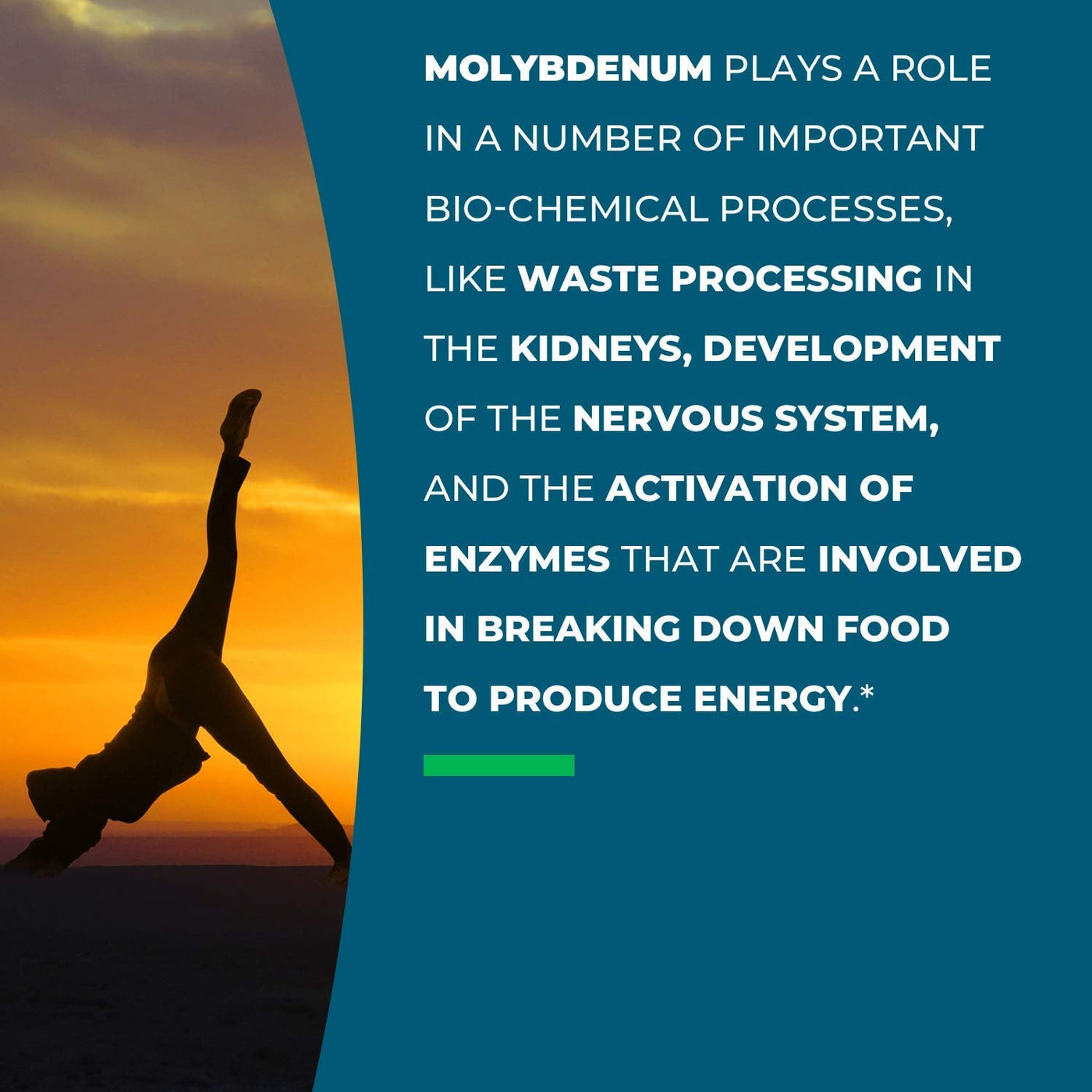 MOLYBDENUM PLAYS A ROLE IN A NUMBER OF IMPORTANT BIO-CHEMICAL PROCESSES, LIKE WASTE PROCESSING IN THE KIDNEYS, DEVELOPMENT OF THE NERVOUS SYSTEM, AND THE ACTIVATION OF ENZYMES THAT ARE INVOLVED IN BREAKING DOWN FOOD TO PRODUCE ENERGY.*